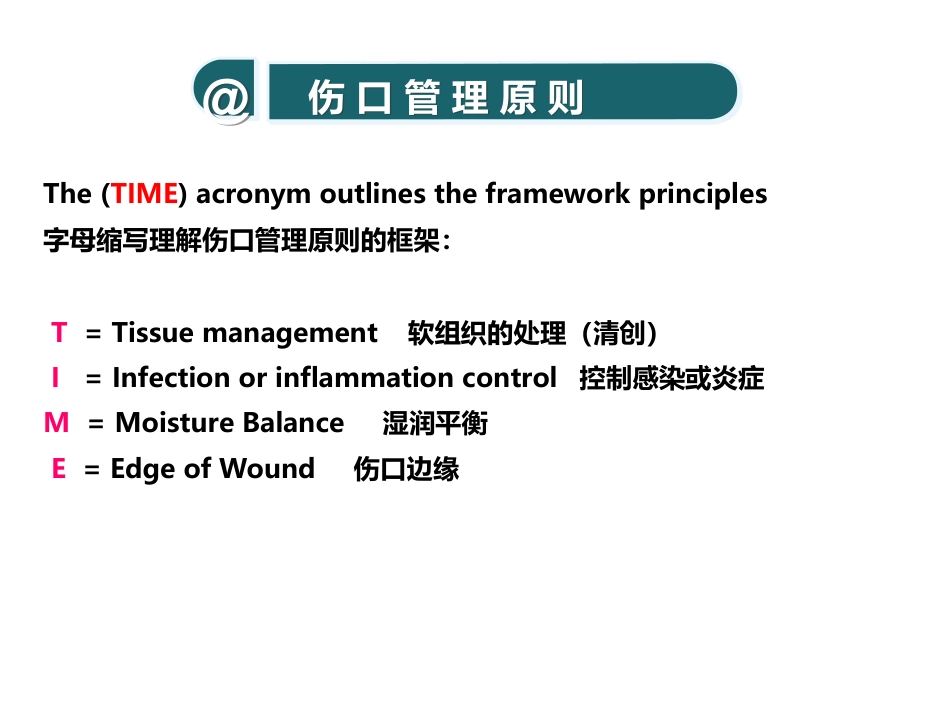 @ 伤口管理原则

The (TIME) acronym outlines the framework principles
字母缩写理解伤口管理原则的框架：

T = Tissue management 软组织的处理（清创）
I = Infection or inflammation control 控制感染或炎症
M = Moisture Balance 湿润平衡
E = Edge of Wound 伤口边缘